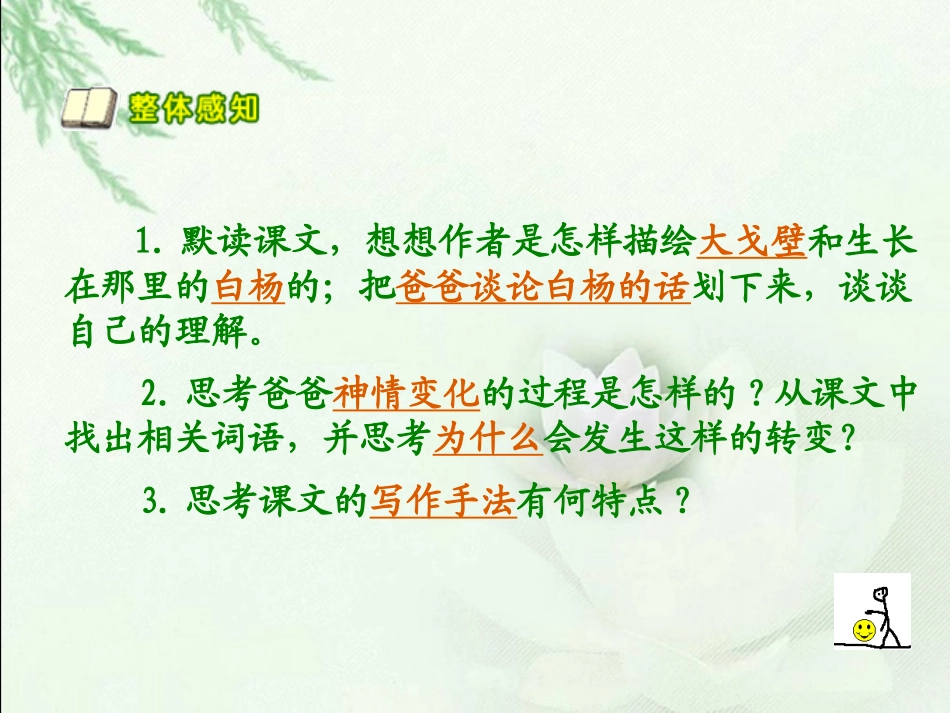 整体感知

1. 默读课文，想想作者是怎样描绘大戈壁和生长在那里的白杨的；把爸爸谈论白杨的话划下来，谈谈自己的理解。

2. 思考爸爸神情变化的过程是怎样的？从课文中找出相关词语，并思考为什么会发生这样的转变？

3. 思考课文的写作手法有何特点？